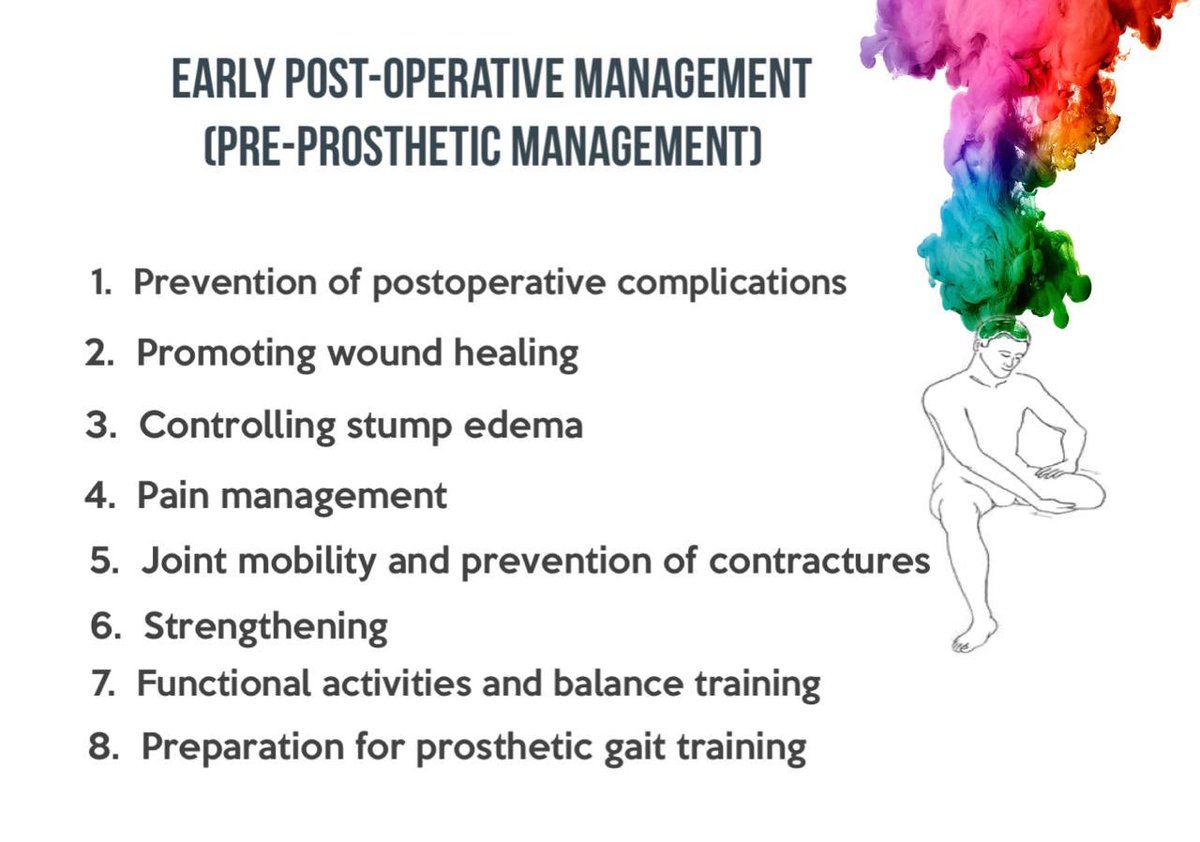 EARLY POST-OPERATIVE MANAGEMENT
(PRE-PROSTHETIC MANAGEMENT)

1. Prevention of postoperative complications
2. Promoting wound healing
3. Controlling stump edema
4. Pain management
5. Joint mobility and prevention of contractures
6. Strengthening
7. Functional activities and balance training
8. Preparation for prosthetic gait training